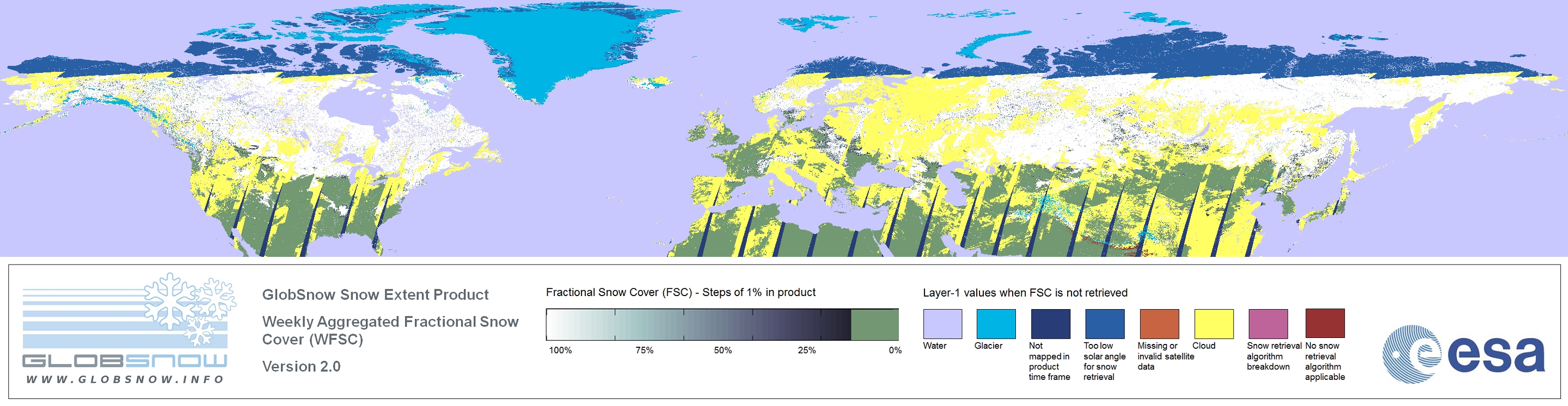 GLOBSNOW
WWW.GLOBSNOW.INFO

GlobSnow Snow Extent Product

Weekly Aggregated Fractional Snow Cover (WFSC)

Version 2.0

Fractional Snow Cover (FSC) - Steps of 1% in product

100% 75% 50% 25% 0%

Layer-1 values when FSC is not retrieved

Water
Glacier
Not mapped in product time frame
Too low solar angle for snow retrieval
Missing or invalid satellite data
Cloud
Snow retrieval algorithm breakdown
No snow retrieval algorithm applicable

esa